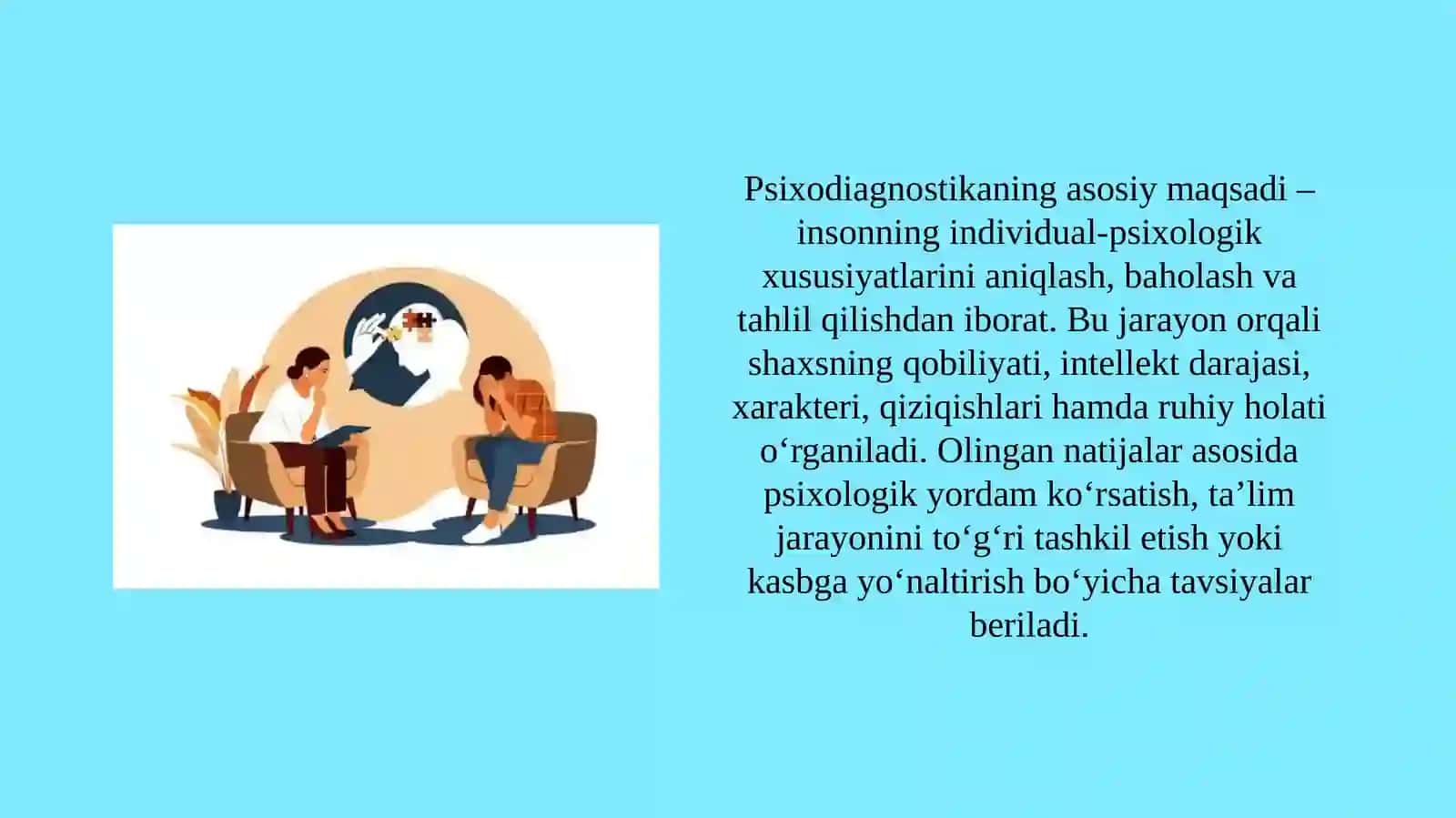 Psixodiagnostikaning asosiy maqsadi – insonning individual-psixologik xususiyatlarini aniqlash, baholash va tahlil qilishdan iborat. Bu jarayon orqali shaxsning qobiliyati, intellekt darajasi, xarakteri, qiziqishlari hamda ruhiy holati o‘rganiladi. Olingan natijalar asosida psixologik yordam ko‘rsatish, ta’lim jarayonini to‘g‘ri tashkil etish yoki kasbga yo‘naltirish bo‘yicha tavsiyalar beriladi.